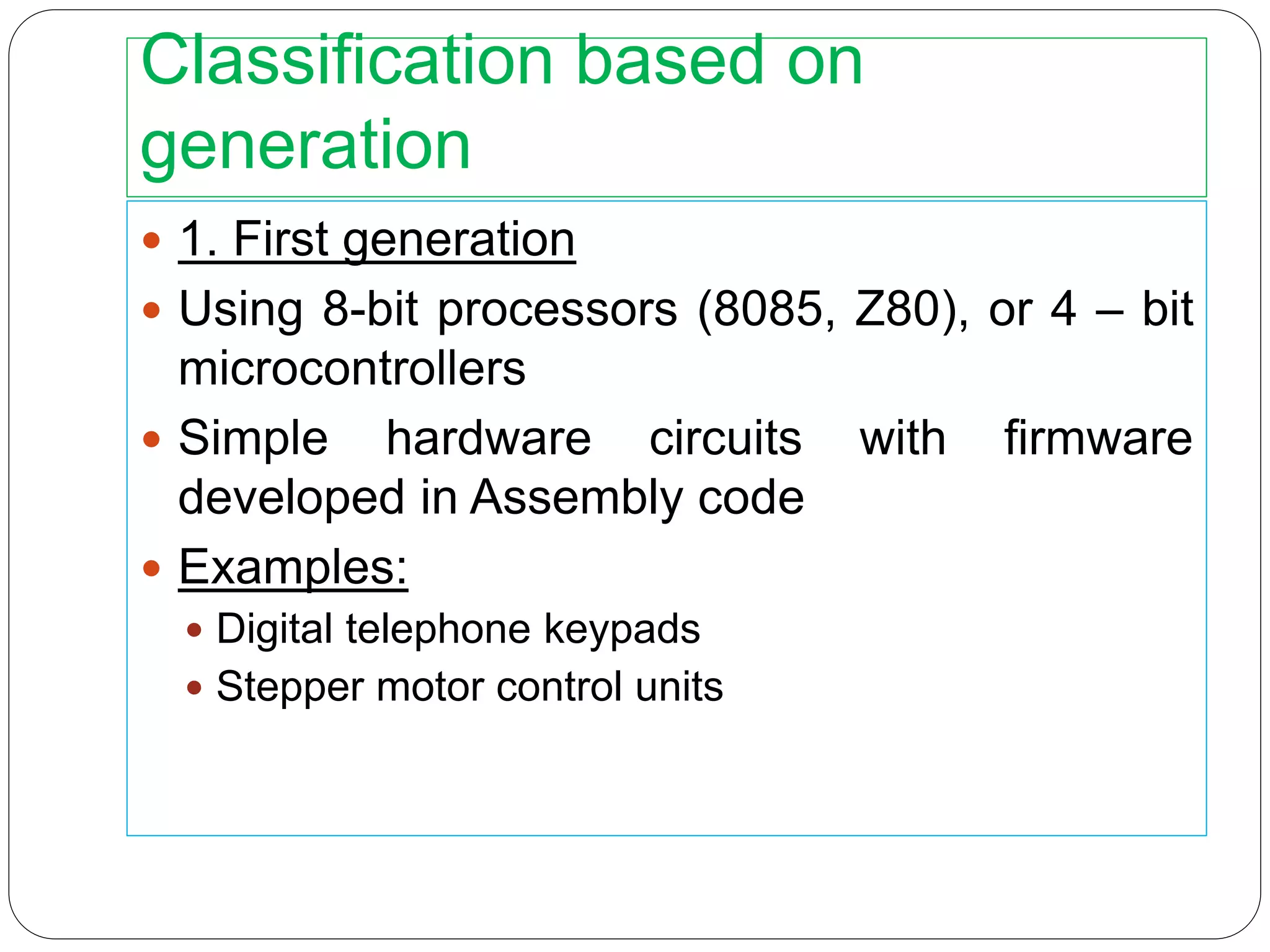 Classification based on generation

- 1. First generation
- Using 8-bit processors (8085, Z80), or 4 – bit microcontrollers
- Simple hardware circuits with firmware developed in Assembly code
- Examples:
  - Digital telephone keypads
  - Stepper motor control units